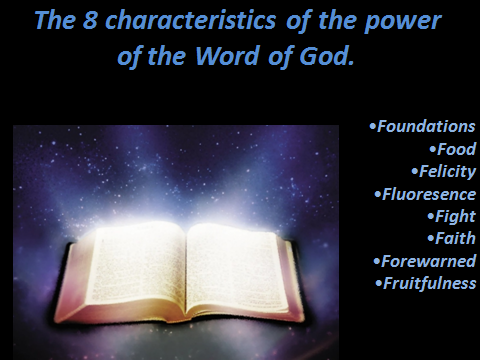 The 8 characteristics of the power of the Word of God.

•Foundations
•Food
•Felicity
•Fluoresence
•Fight
•Faith
•Forewarned
•Fruitfulness